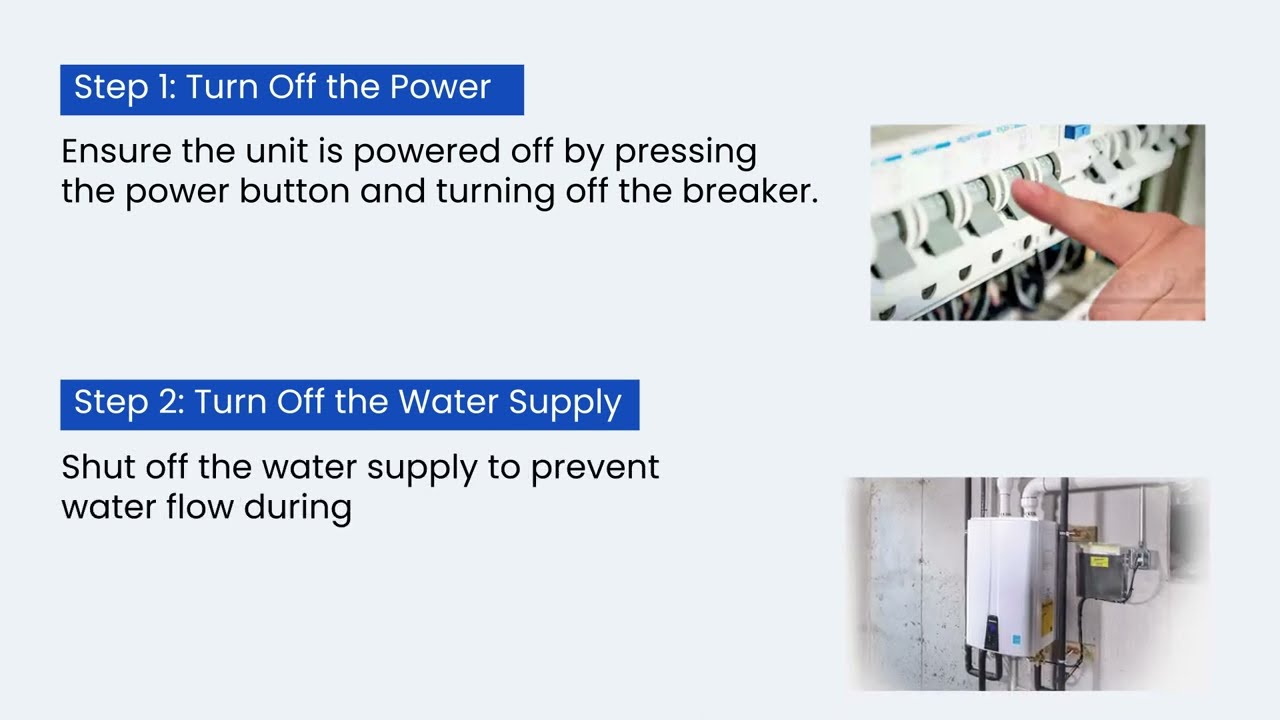 Step 1: Turn Off the Power

Ensure the unit is powered off by pressing the power button and turning off the breaker.

Step 2: Turn Off the Water Supply

Shut off the water supply to prevent water flow during